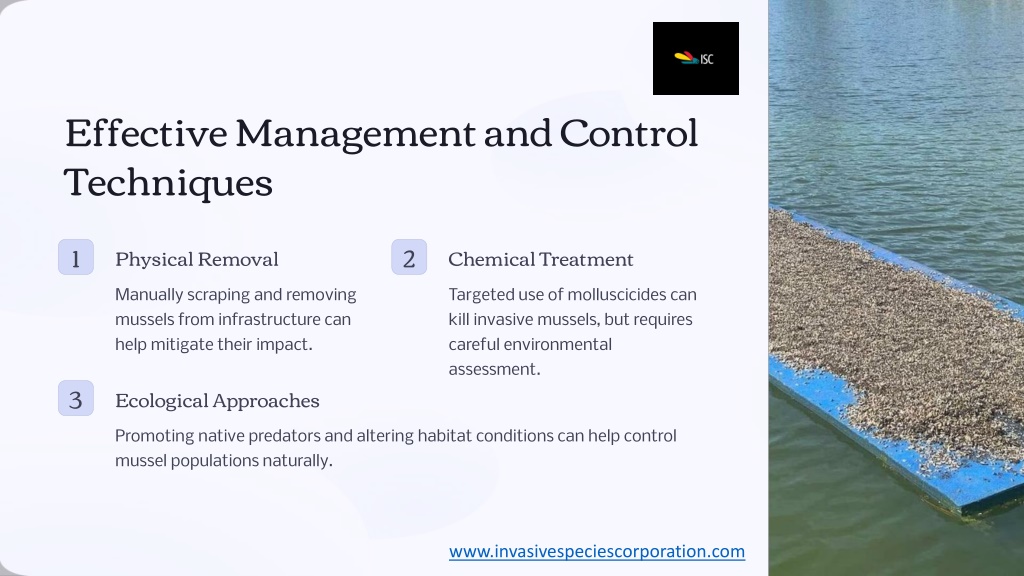 ISC

Effective Management and Control Techniques

1 Physical Removal

Manually scraping and removing mussels from infrastructure can help mitigate their impact.

2 Chemical Treatment

Targeted use of molluscicides can kill invasive mussels, but requires careful environmental assessment.

3 Ecological Approaches

Promoting native predators and altering habitat conditions can help control mussel populations naturally.

www.invasivespeciescorporation.com